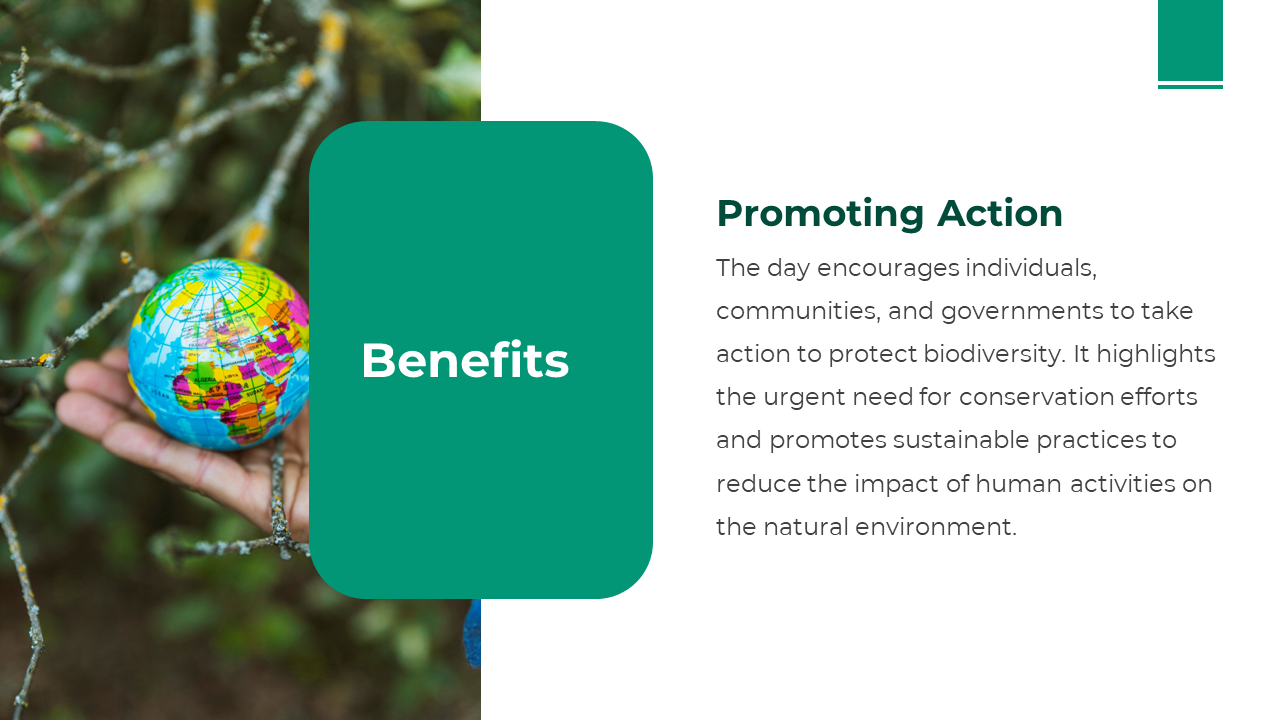 Benefits

Promoting Action

The day encourages individuals, communities, and governments to take action to protect biodiversity. It highlights the urgent need for conservation efforts and promotes sustainable practices to reduce the impact of human activities on the natural environment.